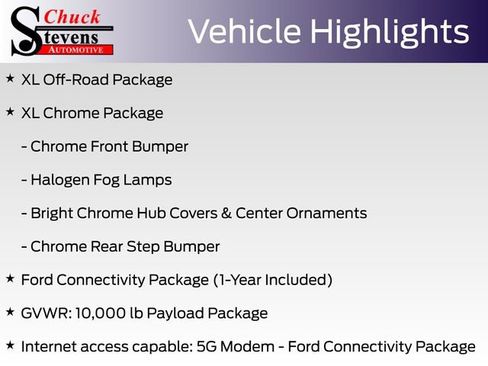 Chuck Stevens AUTOMOTIVE

Vehicle Highlights

★ XL Off-Road Package

★ XL Chrome Package

- Chrome Front Bumper

- Halogen Fog Lamps

- Bright Chrome Hub Covers & Center Ornaments

- Chrome Rear Step Bumper

★ Ford Connectivity Package (1-Year Included)

★ GVWR: 10,000 lb Payload Package

★ Internet access capable: 5G Modem - Ford Connectivity Package